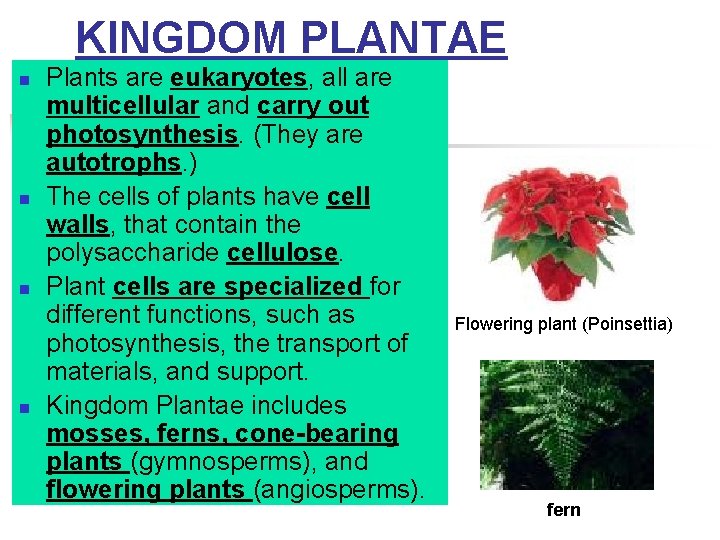 KINGDOM PLANTAE

- Plants are eukaryotes, all are multicellular and carry out photosynthesis. (They are autotrophs.)
- The cells of plants have cell walls, that contain the polysaccharide cellulose.
- Plant cells are specialized for different functions, such as photosynthesis, the transport of materials, and support.
- Kingdom Plantae includes mosses, ferns, cone-bearing plants (gymnosperms), and flowering plants (angiosperms).

Flowering plant (Poinsettia)

fern